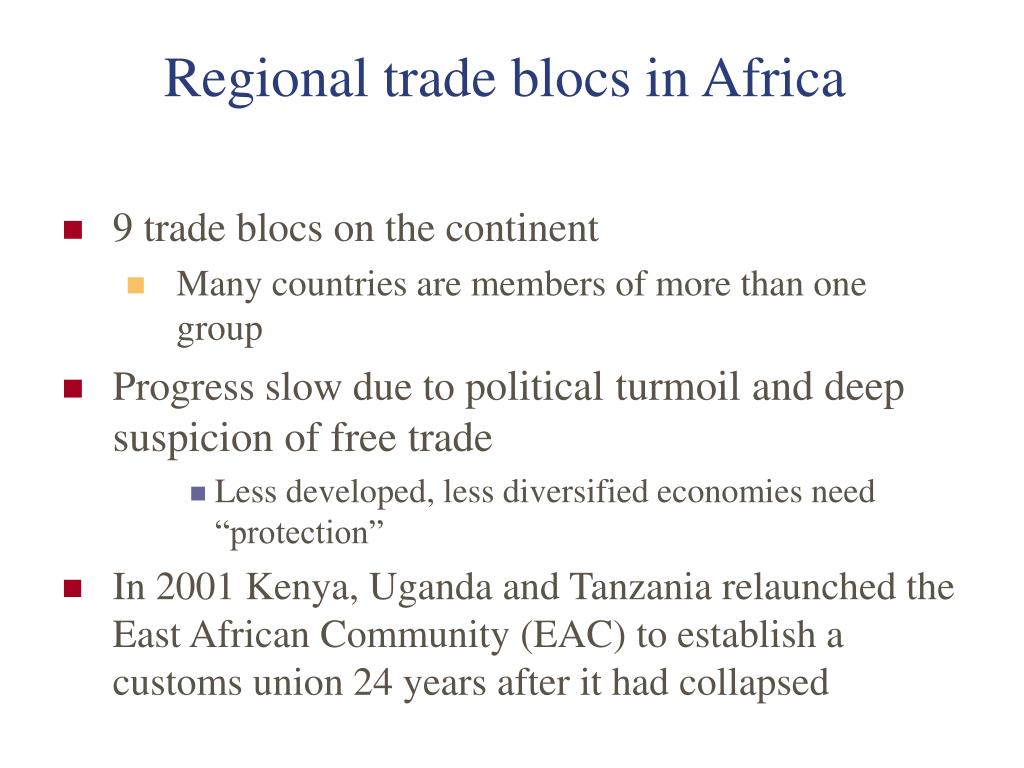 Regional trade blocs in Africa

9 trade blocs on the continent

Many countries are members of more than one group

Progress slow due to political turmoil and deep suspicion of free trade

Less developed, less diversified economies need “protection”

In 2001 Kenya, Uganda and Tanzania relaunched the East African Community (EAC) to establish a customs union 24 years after it had collapsed